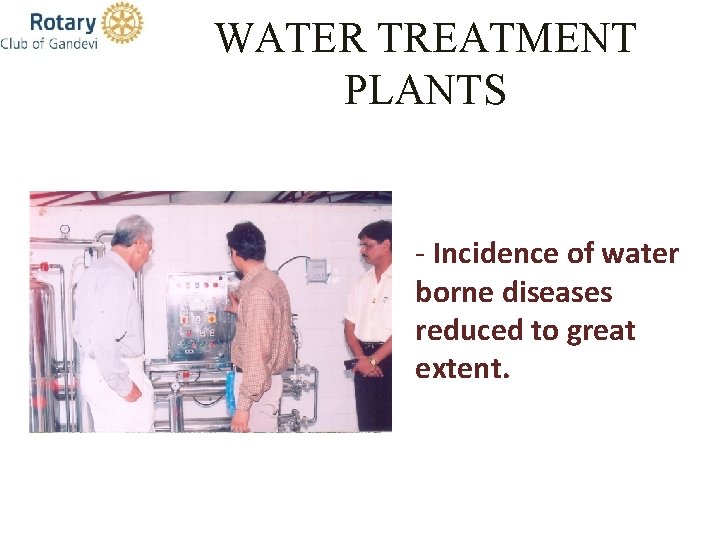 Rotary
Club of Gandevi

WATER TREATMENT PLANTS

- Incidence of water borne diseases reduced to great extent.